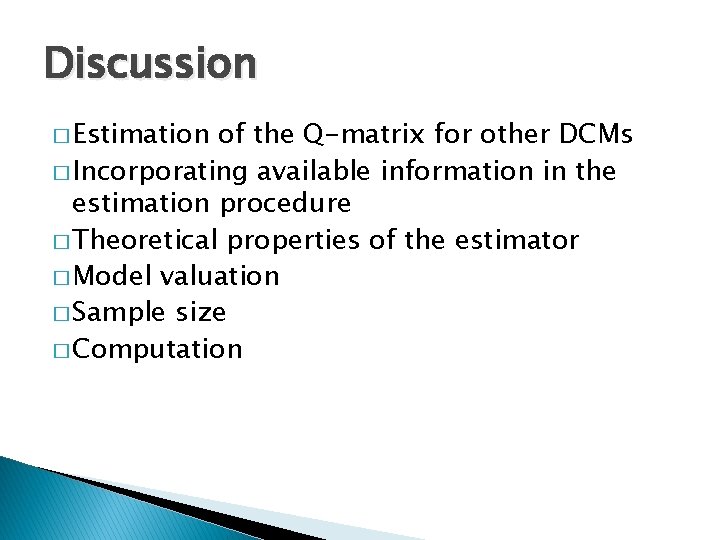 Discussion

□ Estimation of the Q-matrix for other DCMs
□ Incorporating available information in the estimation procedure
□ Theoretical properties of the estimator
□ Model valuation
□ Sample size
□ Computation